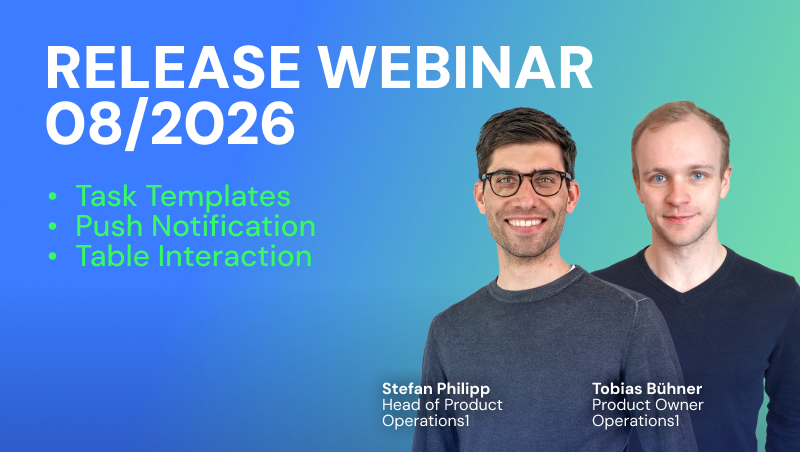 RELEASE WEBINAR 08/2026

• Task Templates
• Push Notification
• Table Interaction

Stefan Philipp
Head of Product
Operations1

Tobias Bühner
Product Owner
Operations1